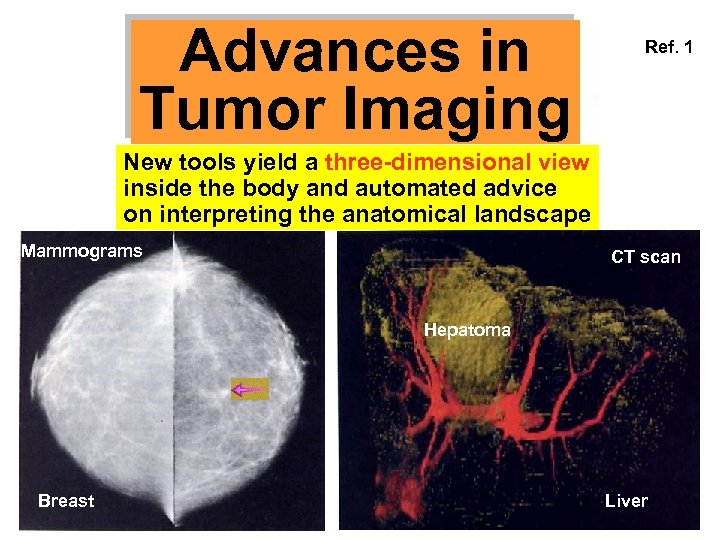 Advances in Tumor Imaging

Ref. 1

New tools yield a three-dimensional view inside the body and automated advice on interpreting the anatomical landscape

Mammograms

Breast

CT scan

Hepatoma

Liver